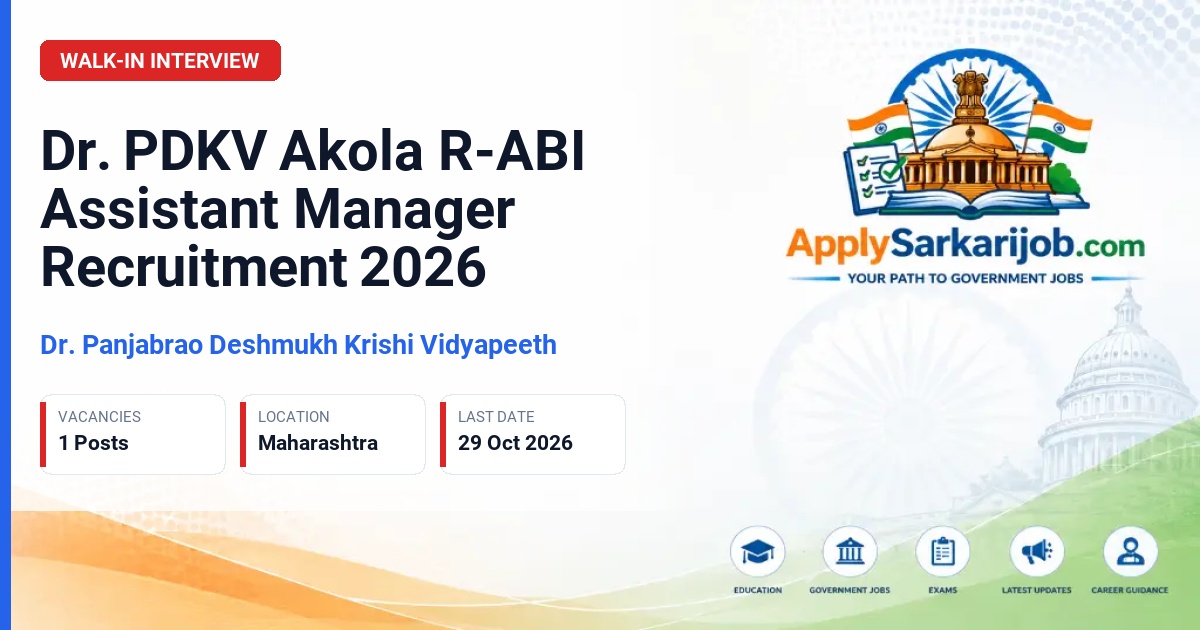 WALK-IN INTERVIEW

Dr. PDKV Akola R-ABI Assistant Manager Recruitment 2026

Dr. Panjabrao Deshmukh Krishi Vidyapeeth

VACANCIES
1 Posts

LOCATION
Maharashtra

LAST DATE
29 Oct 2026

ApplySarkarijob.com
YOUR PATH TO GOVERNMENT JOBS

EDUCATION
GOVERNMENT JOBS
EXAMS
LATEST UPDATES
CAREER GUIDANCE